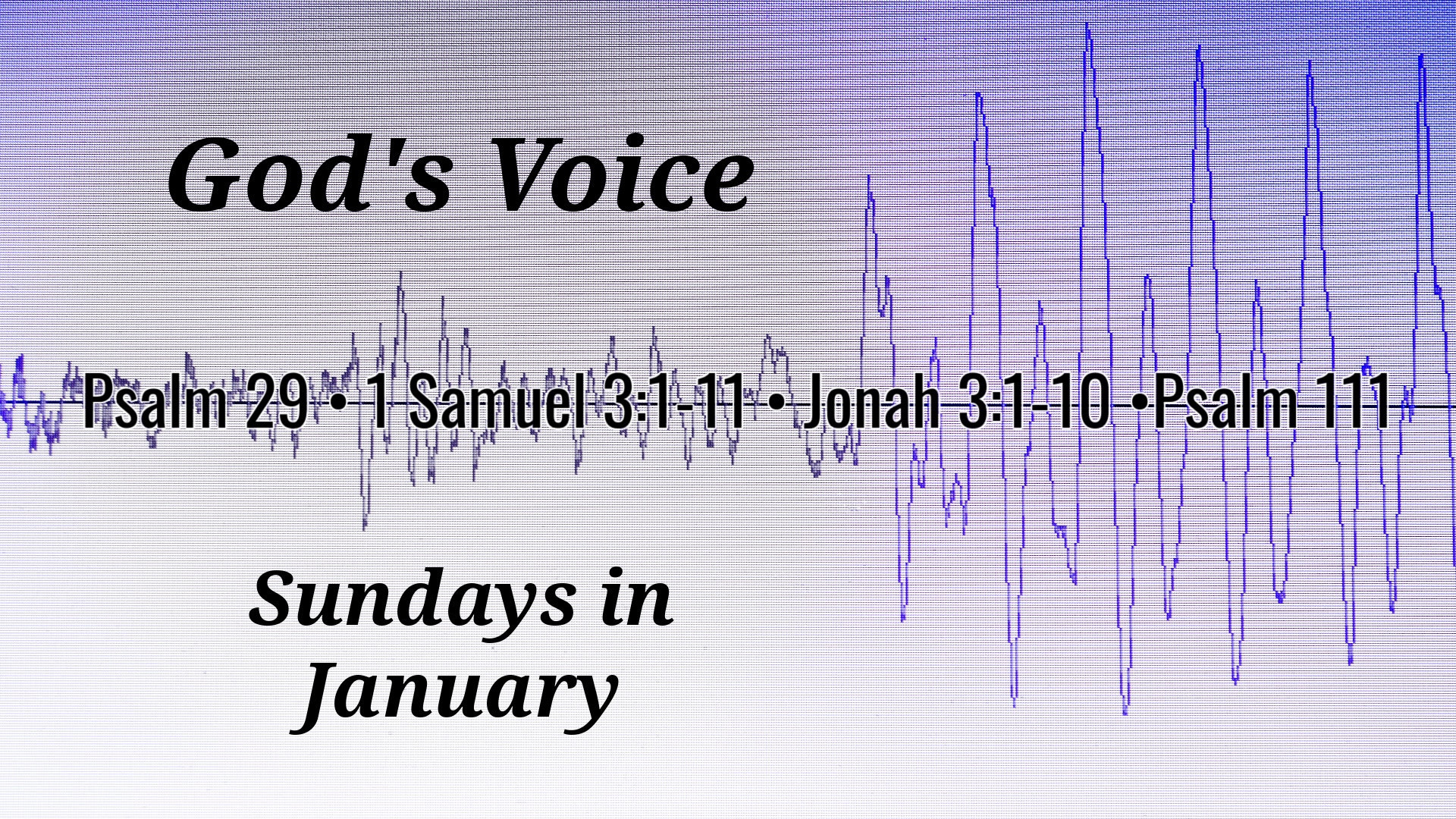 God's Voice

Psalm 29 • 1 Samuel 3:1-11 • Jonah 3:1-10 •Psalm 111

Sundays in January